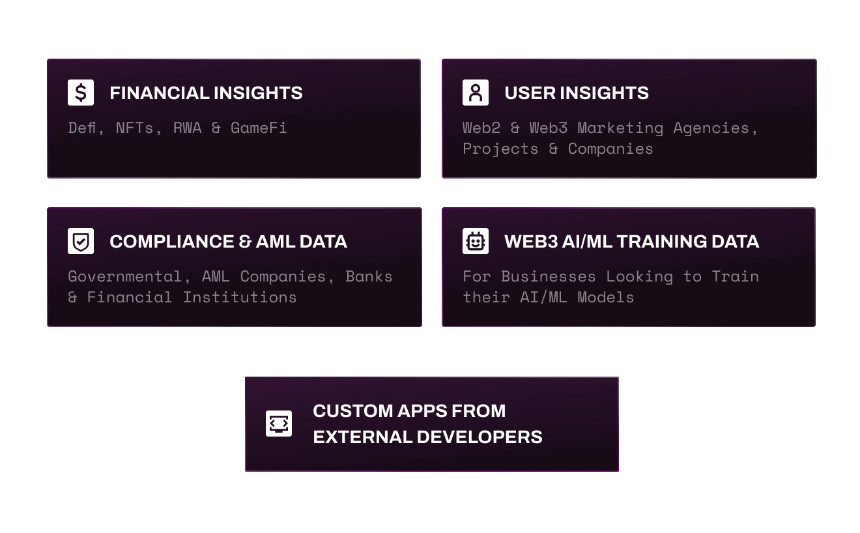 FINANCIAL INSIGHTS
Defi, NFTs, RWA & GameFi

USER INSIGHTS
Web2 & Web3 Marketing Agencies, Projects & Companies

COMPLIANCE & AML DATA
Governmental, AML Companies, Banks & Financial Institutions

WEB3 AI/ML TRAINING DATA
For Businesses Looking to Train their AI/ML Models

CUSTOM APPS FROM EXTERNAL DEVELOPERS